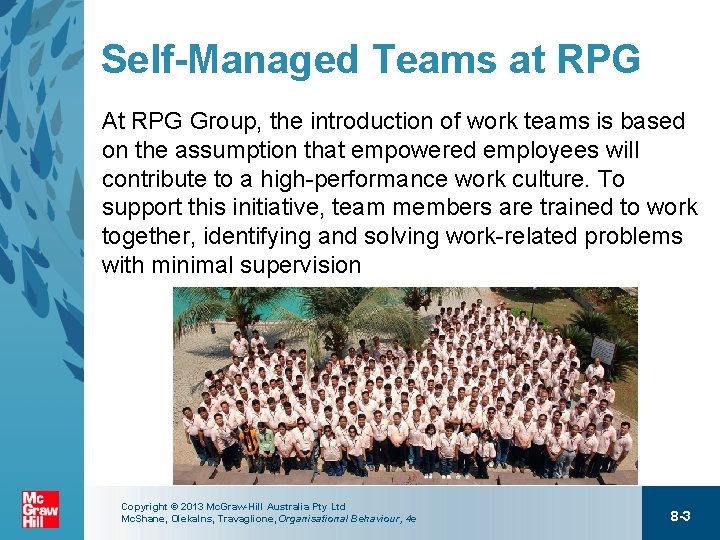 Self-Managed Teams at RPG

At RPG Group, the introduction of work teams is based on the assumption that empowered employees will contribute to a high-performance work culture. To support this initiative, team members are trained to work together, identifying and solving work-related problems with minimal supervision

Mc Graw Hill

Copyright © 2013 McGraw-Hill Australia Pty Ltd
McShane, Olekalns, Travaglione, Organisational Behaviour, 4e

8-3